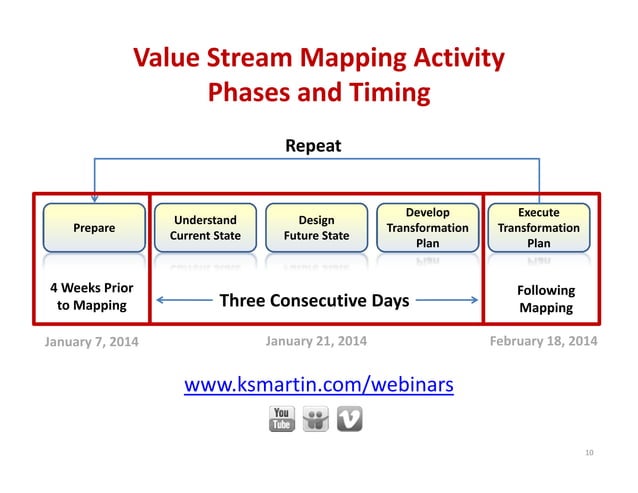 Value Stream Mapping Activity
Phases and Timing

Repeat

Prepare

Understand Current State

Design Future State

Develop Transformation Plan

Execute Transformation Plan

4 Weeks Prior to Mapping

Three Consecutive Days

Following Mapping

January 7, 2014

January 21, 2014

February 18, 2014

www.ksmartin.com/webinars

You Tube

10